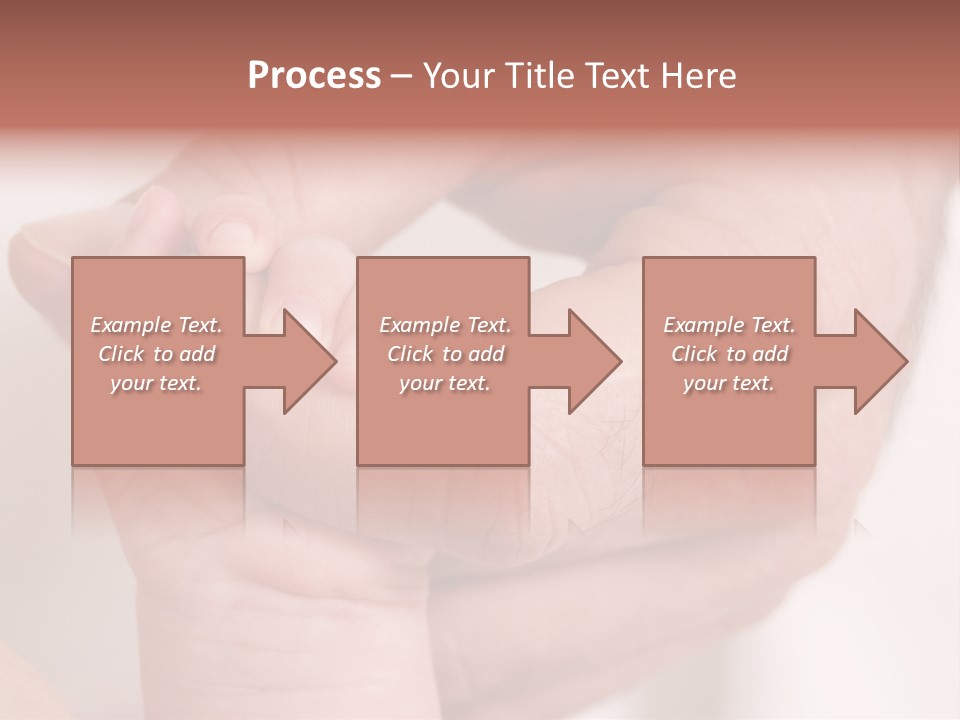 Process – Your Title Text Here

Example Text. Click to add your text.

Example Text. Click to add your text.

Example Text. Click to add your text.